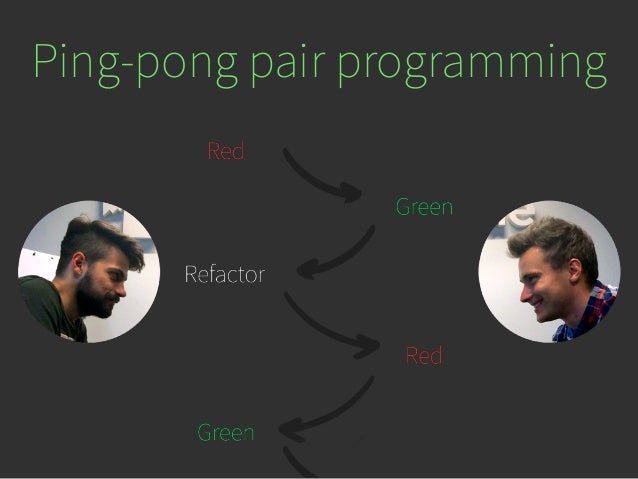 Ping-pong pair programming

Red

Green

Refactor

Red

Green